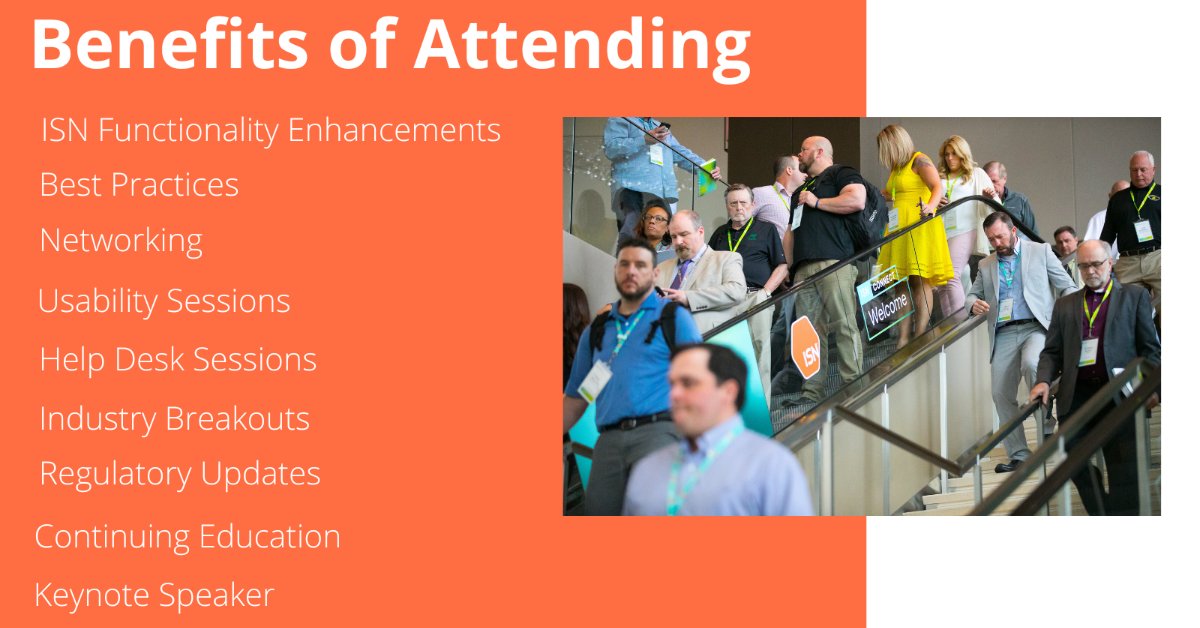 Benefits of Attending

ISN Functionality Enhancements

Best Practices

Networking

Usability Sessions

Help Desk Sessions

Industry Breakouts

Regulatory Updates

Continuing Education

Keynote Speaker

CONNECT

Welcome

ISN